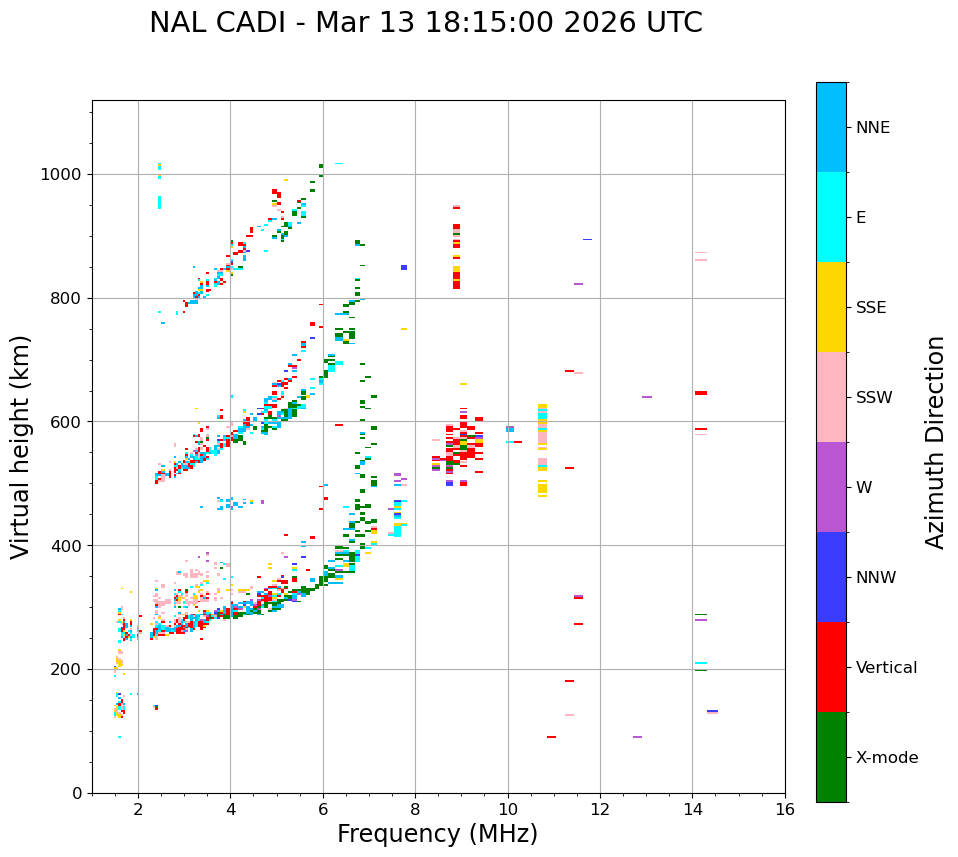 NAL CADI - Mar 13 18:15:00 2026 UTC

Virtual height (km)

1000
800
600
400
200
0

2
4
6
8
10
12
14
16

Frequency (MHz)

NNE
E
SSE
SSW
W
NNW
Vertical
X-mode

Azimuth Direction